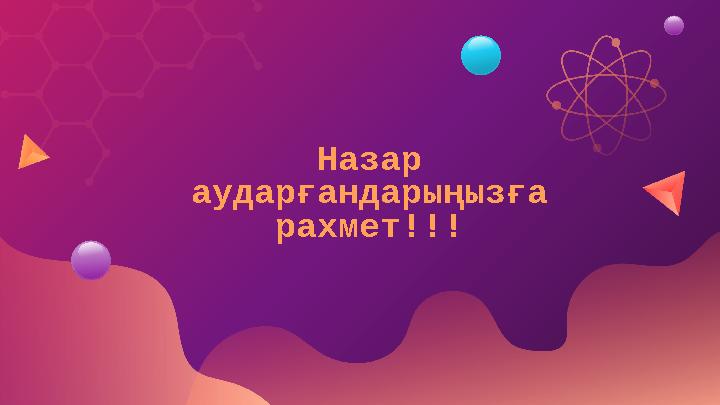 Назар аударғандарыңызға рахмет!!!